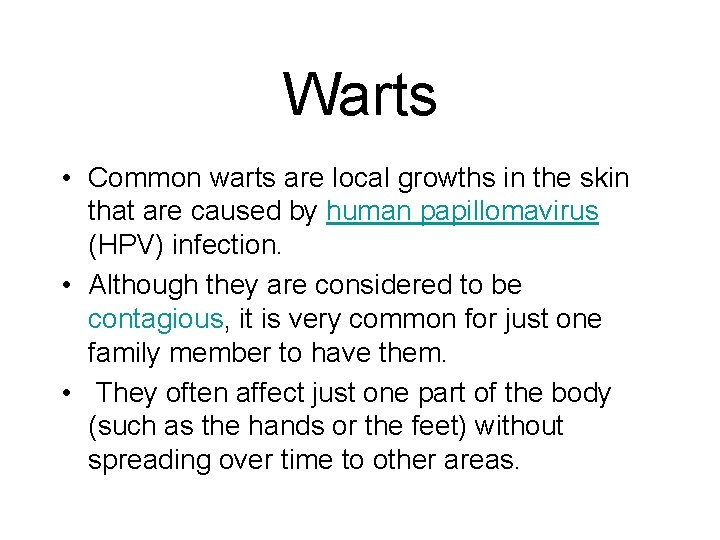 Warts

• Common warts are local growths in the skin that are caused by human papillomavirus (HPV) infection.
• Although they are considered to be contagious, it is very common for just one family member to have them.
• They often affect just one part of the body (such as the hands or the feet) without spreading over time to other areas.